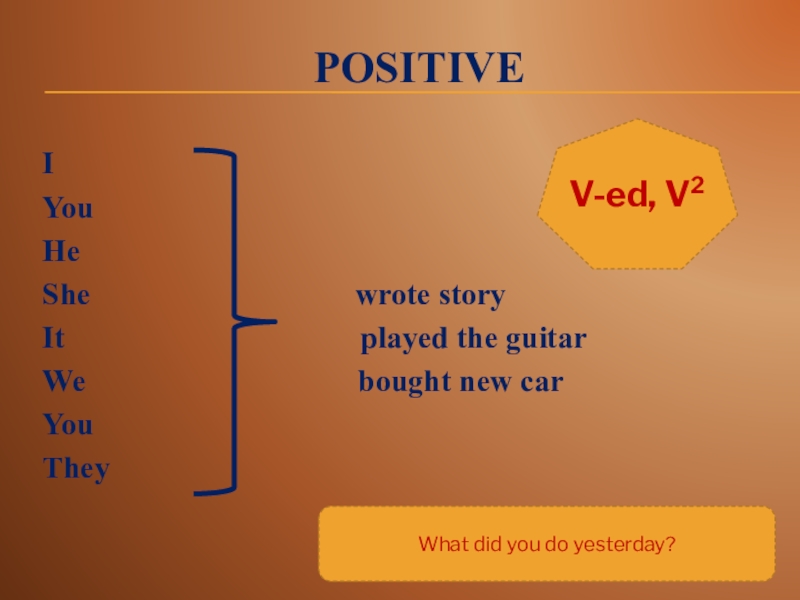 POSITIVE

I
You
He
She
It
We
You
They

V-ed, $V^2$

wrote story
played the guitar
bought new car

What did you do yesterday?